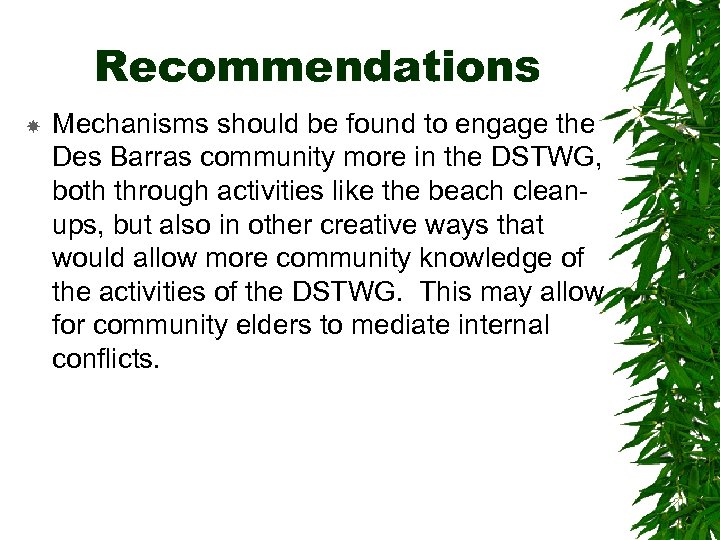 Recommendations

Mechanisms should be found to engage the Des Barras community more in the DSTWG, both through activities like the beach clean-ups, but also in other creative ways that would allow more community knowledge of the activities of the DSTWG. This may allow for community elders to mediate internal conflicts.